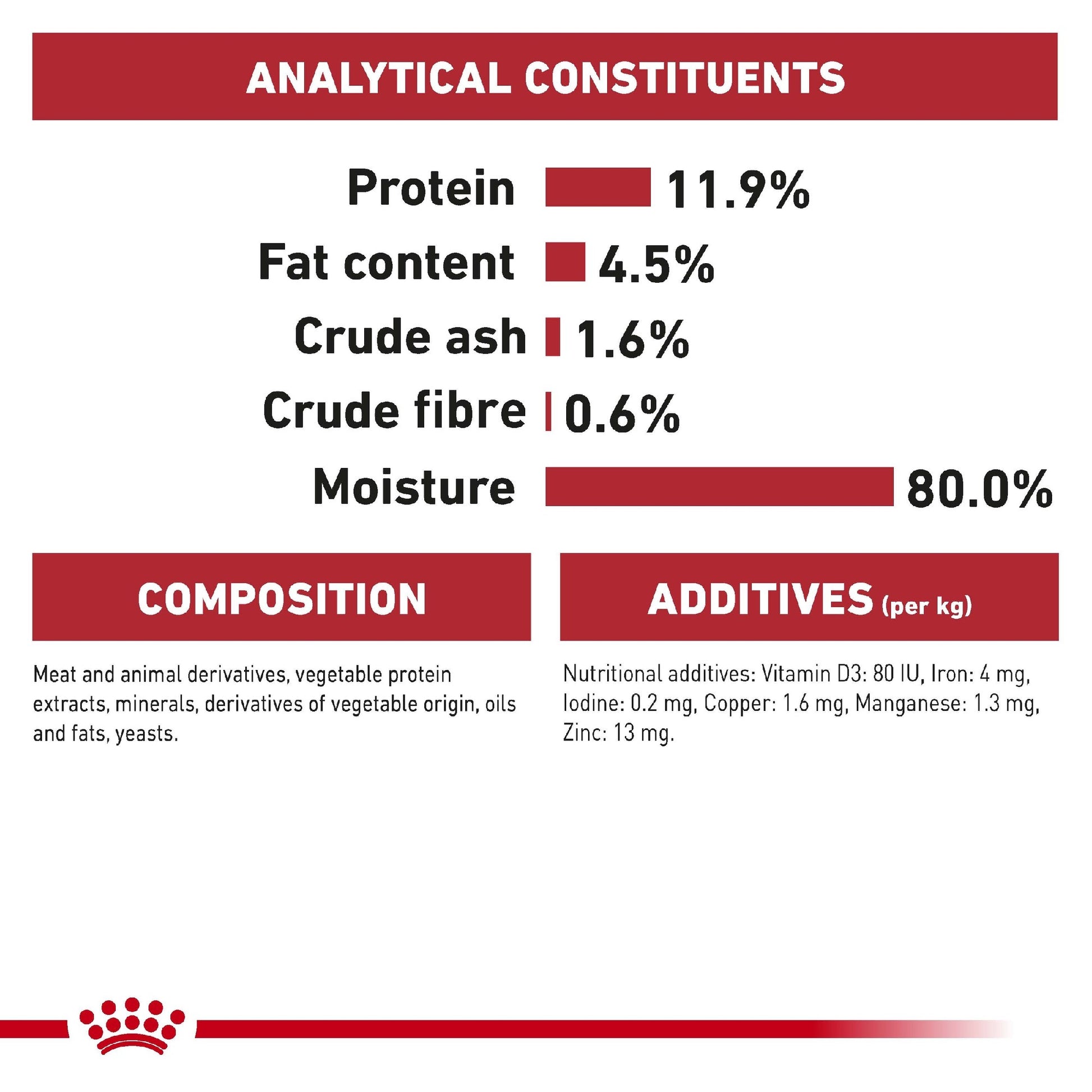 ANALYTICAL CONSTITUENTS

Protein 11.9%

Fat content 4.5%

Crude ash 1.6%

Crude fibre 0.6%

Moisture 80.0%

COMPOSITION

Meat and animal derivatives, vegetable protein extracts, minerals, derivatives of vegetable origin, oils and fats, yeasts.

ADDITIVES (per kg)

Nutritional additives: Vitamin D3: 80 IU, Iron: 4 mg, Iodine: 0.2 mg, Copper: 1.6 mg, Manganese: 1.3 mg, Zinc: 13 mg.